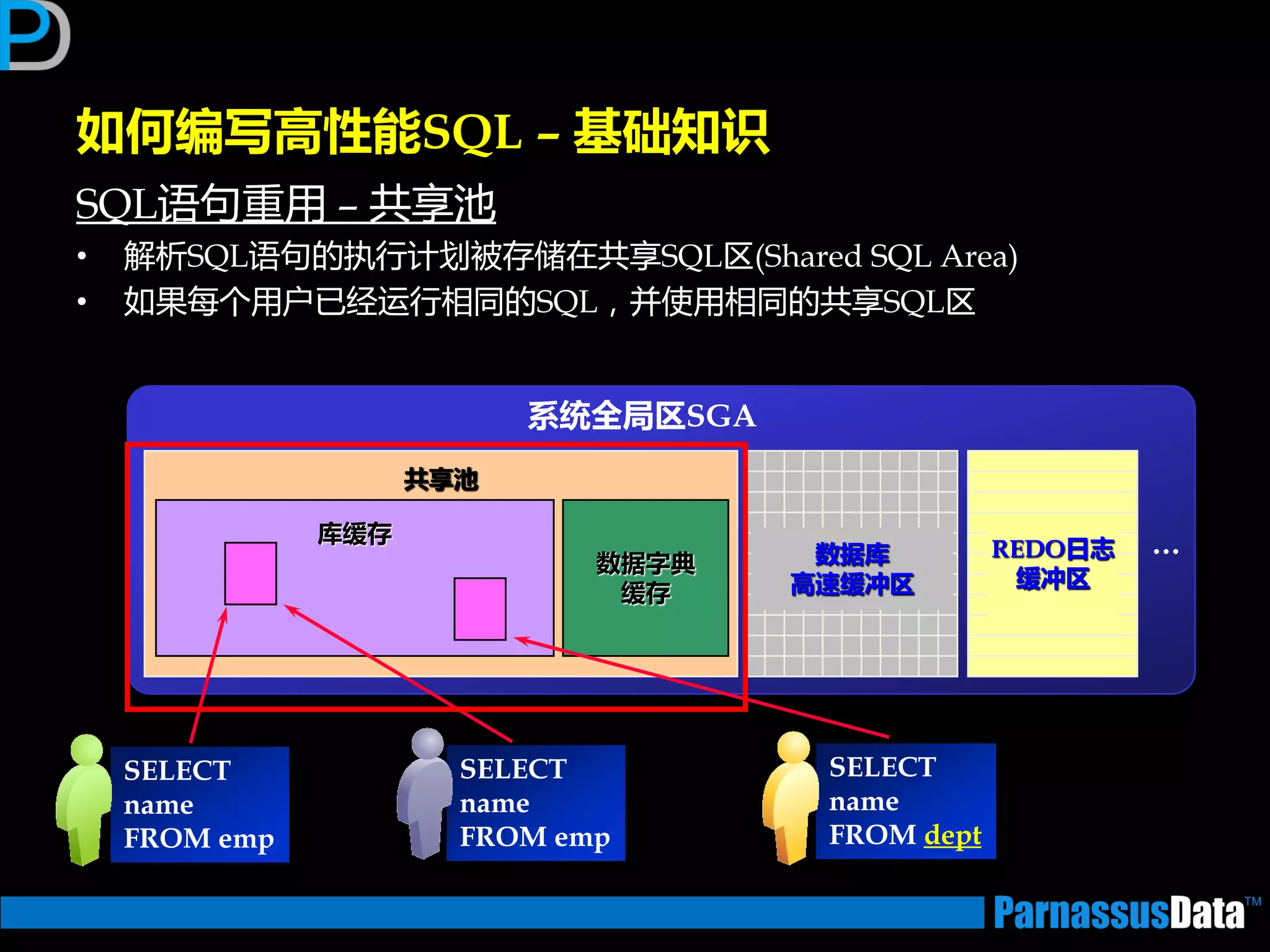 如何编写高性能SQL – 基础知识

SQL语句重用 – 共享池

• 解析SQL语句的执行计划被存储在共享SQL区(Shared SQL Area)
• 如果每个用户已经运行相同的SQL，并使用相同的共享SQL区

系统全局区SGA

共享池

库缓存

数据字典缓存

数据库高速缓冲区

REDO日志缓冲区

…

SELECT name FROM emp

SELECT name FROM emp

SELECT name FROM dept

ParnassusData™